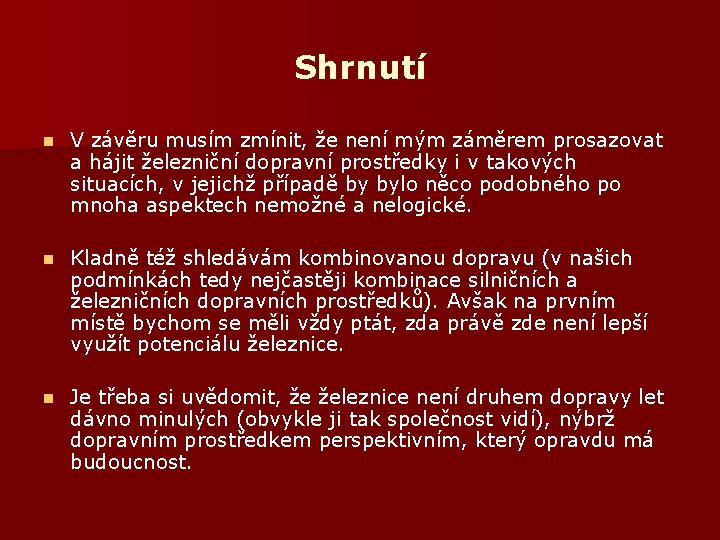 Shrnutí

V závěru musím zmínit, že není mým záměrem prosazovat a hájit železniční dopravní prostředky i v takových situacích, v jejichž případě by bylo něco podobného po mnoha aspektech nemožné a nelogické.

Kladně též shledávám kombinovanou dopravu (v našich podmínkách tedy nejčastěji kombinace silničních a železničních dopravních prostředků). Avšak na prvním místě bychom se měli vždy ptát, zda právě zde není lepší využít potenciálu železnice.

Je třeba si uvědomit, že železnice není druhem dopravy let dávno minulých (obvykle ji tak společnost vidí), nýbrž dopravním prostředkem perspektivním, který opravdu má budoucnost.